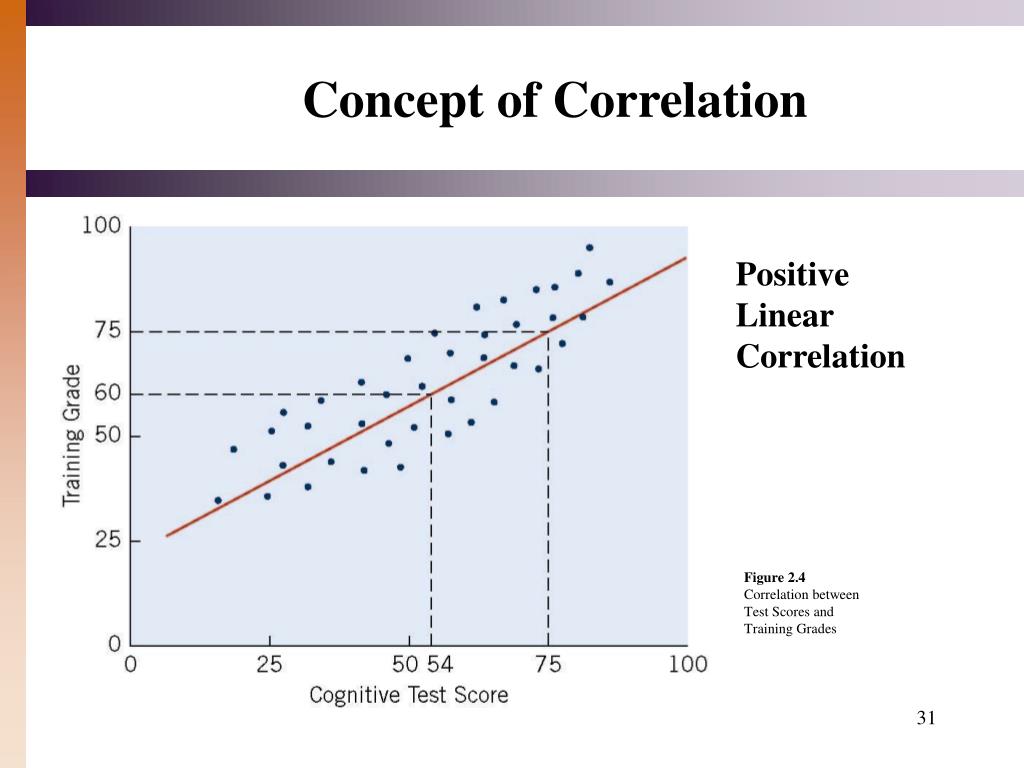 Concept of Correlation

100
75
60
50
25
0
Training Grade
0
25
50 54
75
100
Cognitive Test Score

Positive Linear Correlation

Figure 2.4
Correlation between Test Scores and Training Grades

31